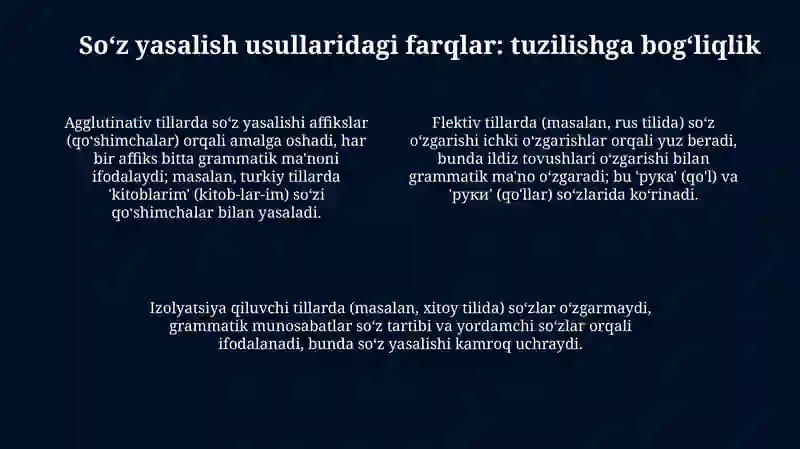 So‘z yasalish usullaridagi farqlar: tuzilishga bog‘liqlik

Agglutinativ tillarda so‘z yasalishi affikslar (qo‘shimchalar) orqali amalga oshadi, har bir affiks bitta grammatik ma'noni ifodalaydi; masalan, turkiy tillarda 'kitoblarim' (kitob-lar-im) so‘zi qo‘shimchalar bilan yasaladi.

Flektiv tillarda (masalan, rus tilida) so‘z o‘zgarishi ichki o‘zgarishlar orqali yuz beradi, bunda ildiz tovushlari o‘zgarishi bilan grammatik ma'no o‘zgaradi; bu 'рука' (qo'l) va 'руки' (qo'llar) so‘zlarida ko‘rinadi.

Izolyatsiya qiluvchi tillarda (masalan, xitoy tilida) so‘zlar o‘zgarmaydi, grammatik munosabatlar so‘z tartibi va yordamchi so‘zlar orqali ifodalanadi, bunda so‘z yasalishi kamroq uchraydi.